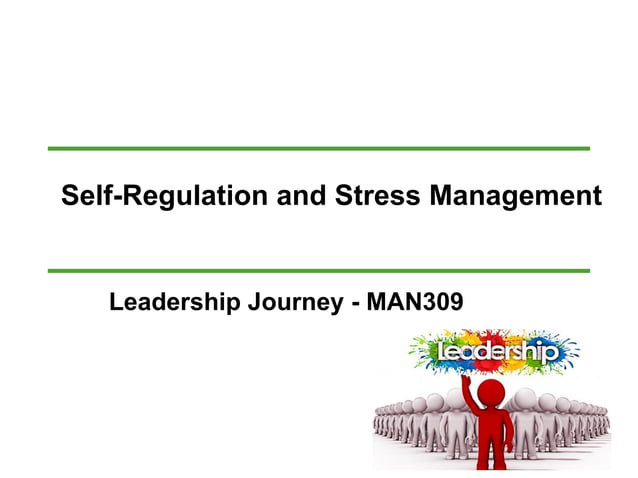 Self-Regulation and Stress Management

Leadership Journey - MAN309

Leadership